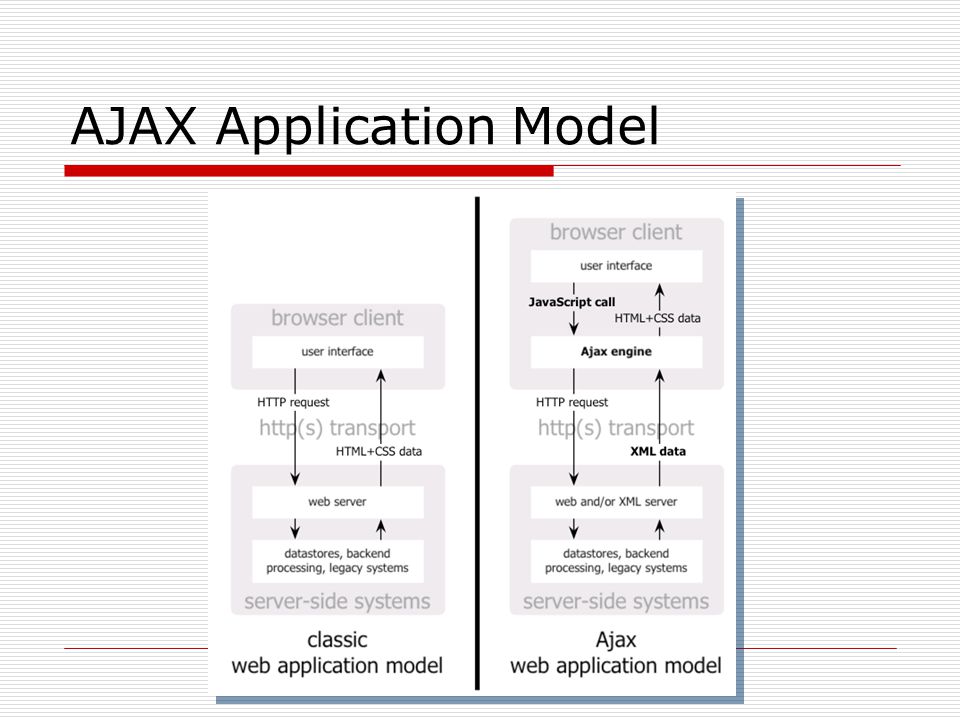 AJAX Application Model

browser client

user interface

HTTP request

http(s) transport

HTML+CSS data

web server

datastores, backend processing, legacy systems

server-side systems

classic
web application model

browser client

user interface

JavaScript call

HTML+CSS data

Ajax engine

HTTP request

http(s) transport

XML data

web and/or XML server

datastores, backend processing, legacy systems

server-side systems

Ajax
web application model